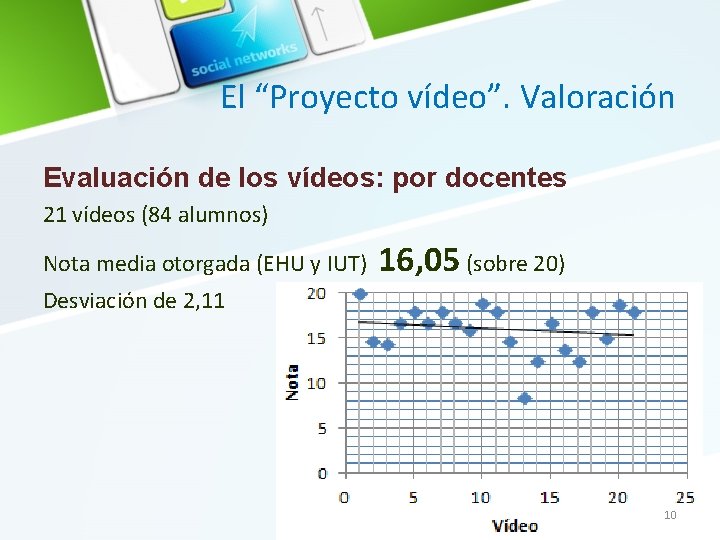 social networks

El “Proyecto vídeo”. Valoración

Evaluación de los vídeos: por docentes

21 vídeos (84 alumnos)

Nota media otorgada (EHU y IUT) 16,05 (sobre 20)

Desviación de 2,11

20
15
10
5
0
Nota
0 5 10 15 20 25
Vídeo

10